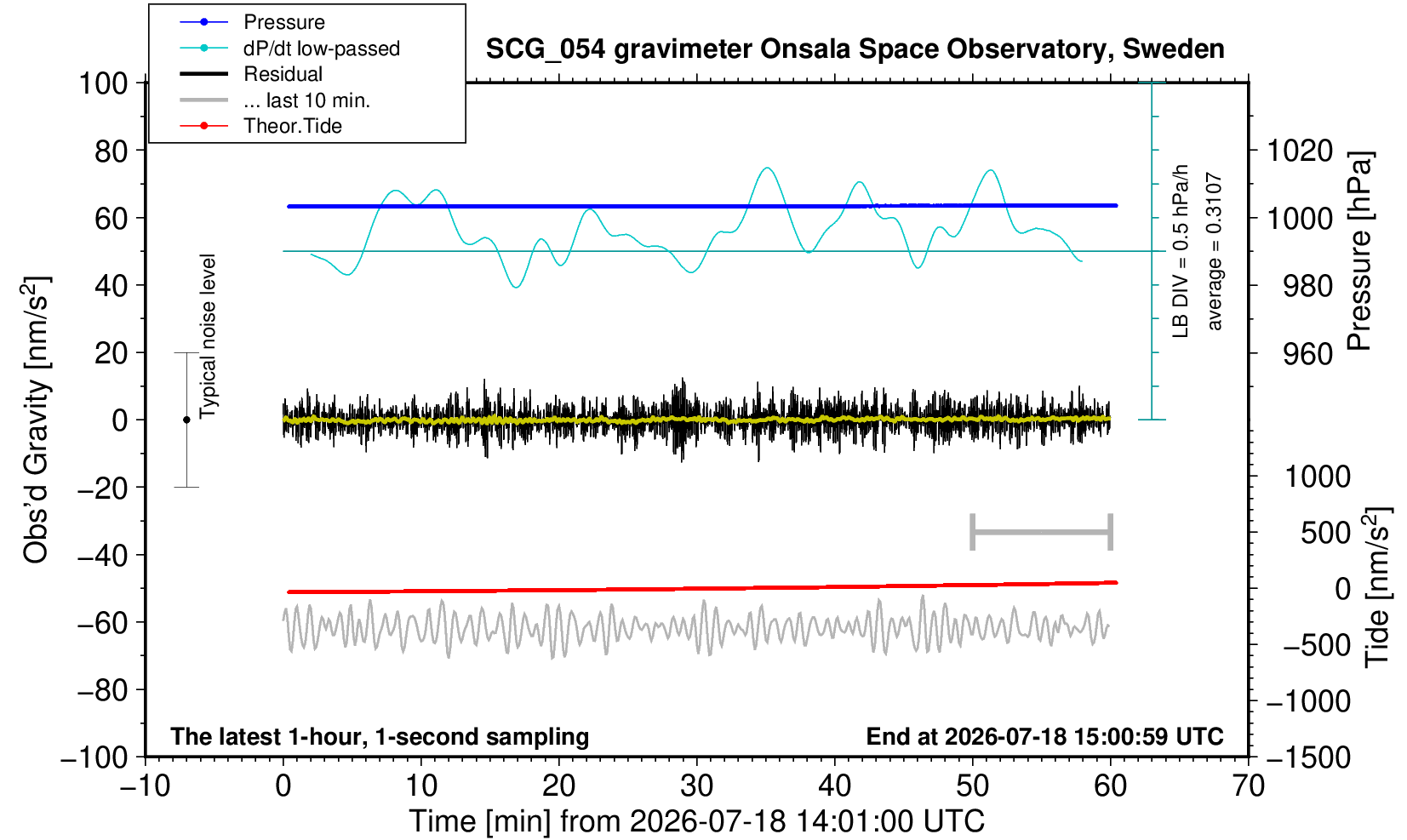 Pressure
dP/dt low-passed
Residual
... last 10 min.
Theor.Tide

SCG_054 gravimeter Onsala Space Observatory, Sweden

100
80
60
40
20
0
−20
−40
−60
−80
−100

Obs'd Gravity [nm/s$^2$]

Typical noise level

LB DIV = 0.5 hPa/h
average = 0.3107

1020
1000
980
960

Pressure [hPa]

1000
500
0
−500
−1000
−1500

Tide [nm/s$^2$]

The latest 1-hour, 1-second sampling

End at 2026-07-18 15:00:59 UTC

−10
0
10
20
30
40
50
60
70

Time [min] from 2026-07-18 14:01:00 UTC